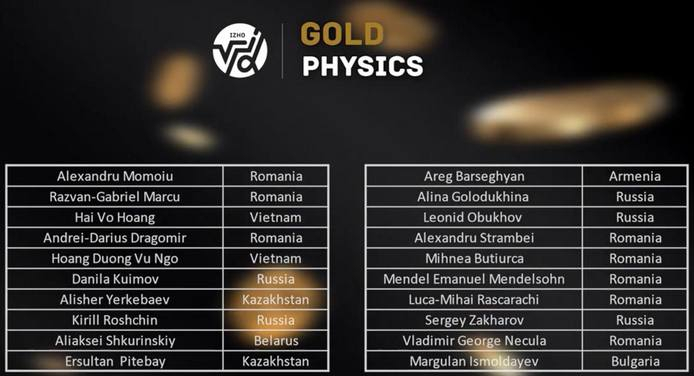 IZHO

GOLD
PHYSICS

| Alexandru Momoiu | Romania |
|---|---|
| Razvan-Gabriel Marcu | Romania |
| Hai Vo Hoang | Vietnam |
| Andrei-Darius Dragomir | Romania |
| Hoang Duong Vu Ngo | Vietnam |
| Danila Kuimov | Russia |
| Alisher Yerkebaev | Kazakhstan |
| Kirill Roshchin | Russia |
| Aliaksei Shkurinskiy | Belarus |
| Ersultan Pitebay | Kazakhstan |

| Areg Barseghyan | Armenia |
|---|---|
| Alina Golodukhina | Russia |
| Leonid Obukhov | Russia |
| Alexandru Strambei | Romania |
| Mihnea Butiurca | Romania |
| Mendel Emanuel Mendelsohn | Romania |
| Luca-Mihai Rascarachi | Romania |
| Sergey Zakharov | Russia |
| Vladimir George Necula | Romania |
| Margulan Ismoldayev | Bulgaria |